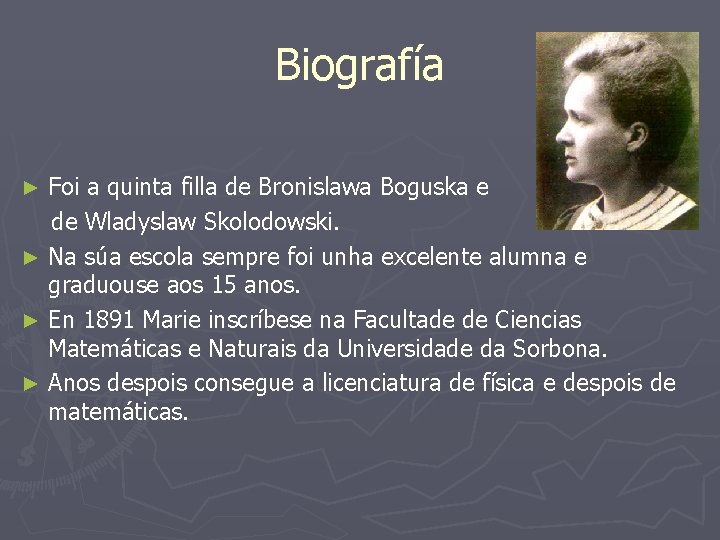 Biografía

► Foi a quinta filla de Bronislawa Boguska e de Wladyslaw Skolodowski.
► Na súa escola sempre foi unha excelente alumna e graduouse aos 15 anos.
► En 1891 Marie inscríbese na Facultade de Ciencias Matemáticas e Naturais da Universidade da Sorbona.
► Anos despois consegue a licenciatura de física e despois de matemáticas.